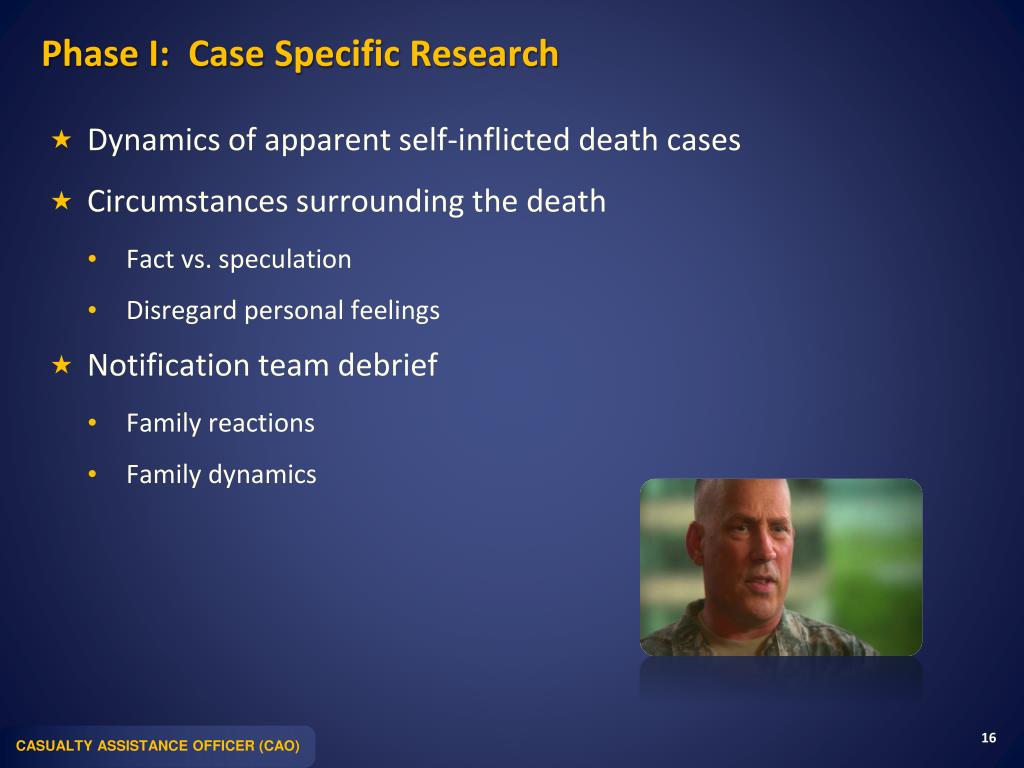 Phase I: Case Specific Research

★ Dynamics of apparent self-inflicted death cases

★ Circumstances surrounding the death

• Fact vs. speculation

• Disregard personal feelings

★ Notification team debrief

• Family reactions

• Family dynamics

CASUALTY ASSISTANCE OFFICER (CAO)

16